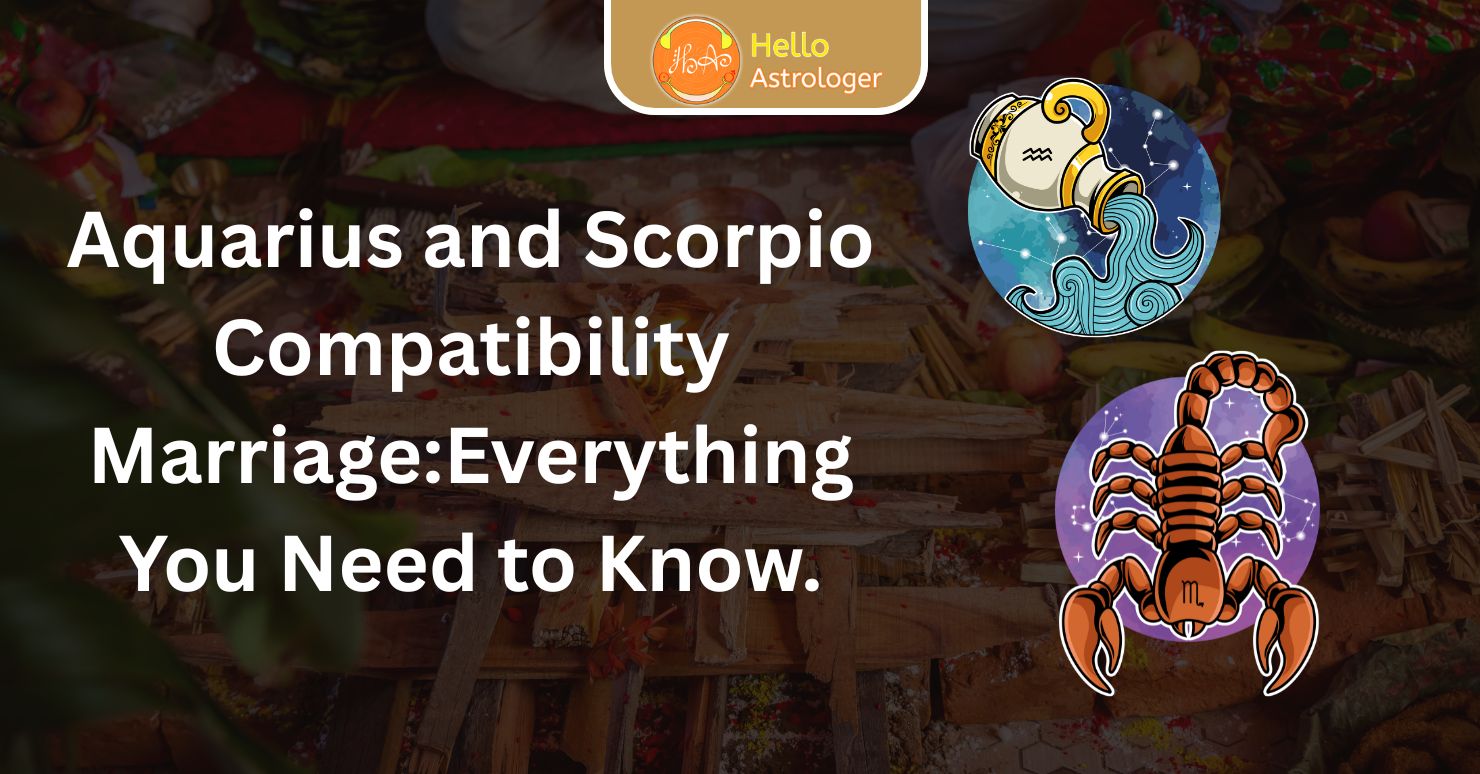 HA Hello Astrologer

Aquarius and Scorpio Compatibility Marriage:Everything You Need to Know.